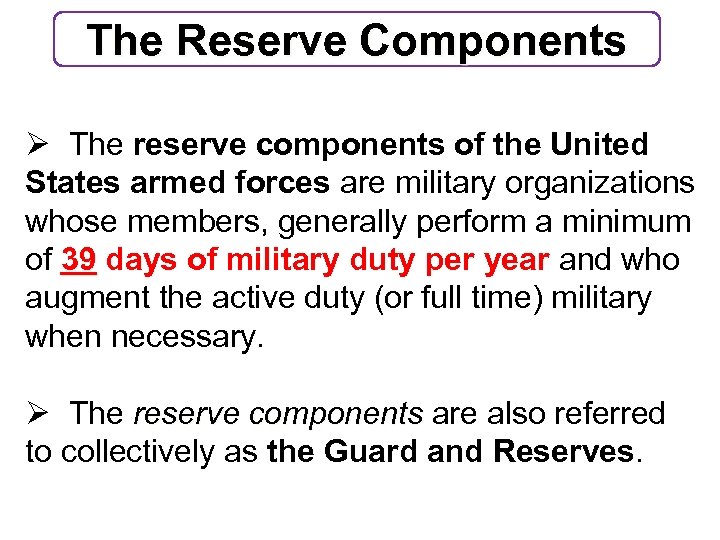 The Reserve Components

➢ The reserve components of the United States armed forces are military organizations whose members, generally perform a minimum of 39 days of military duty per year and who augment the active duty (or full time) military when necessary.

➢ The reserve components are also referred to collectively as the Guard and Reserves.